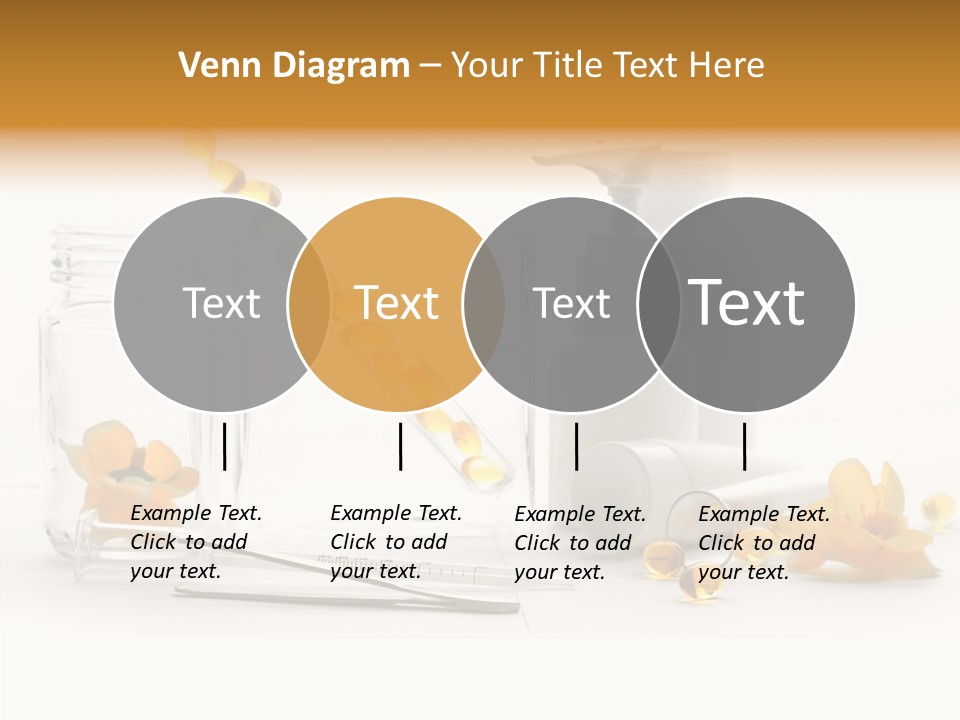 Venn Diagram – Your Title Text Here

Text

Text

Text

Text

Example Text. Click to add your text.

Example Text. Click to add your text.

Example Text. Click to add your text.

Example Text. Click to add your text.